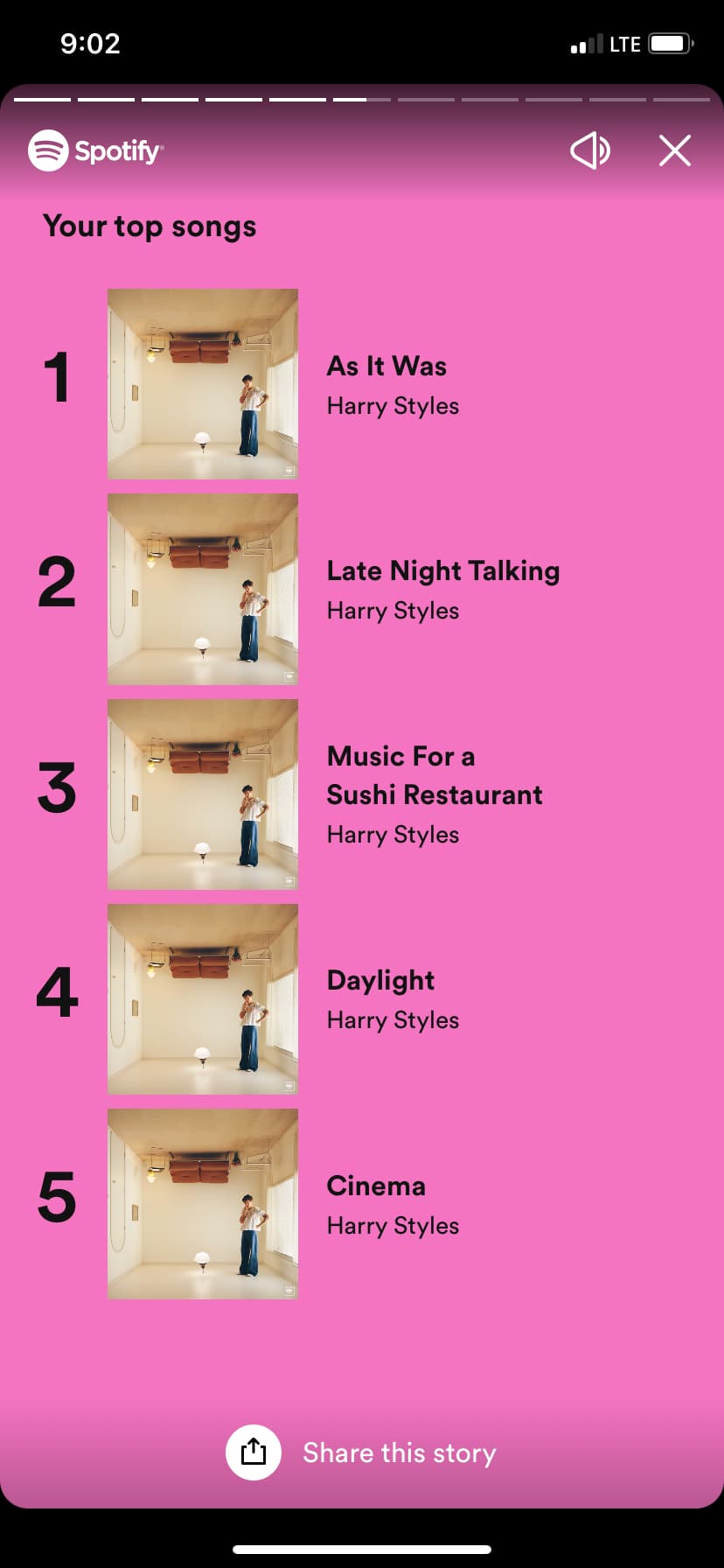 9:02 LTE

Spotify

Your top songs

1 As It Was
Harry Styles

2 Late Night Talking
Harry Styles

3 Music For a Sushi Restaurant
Harry Styles

4 Daylight
Harry Styles

5 Cinema
Harry Styles

Share this story